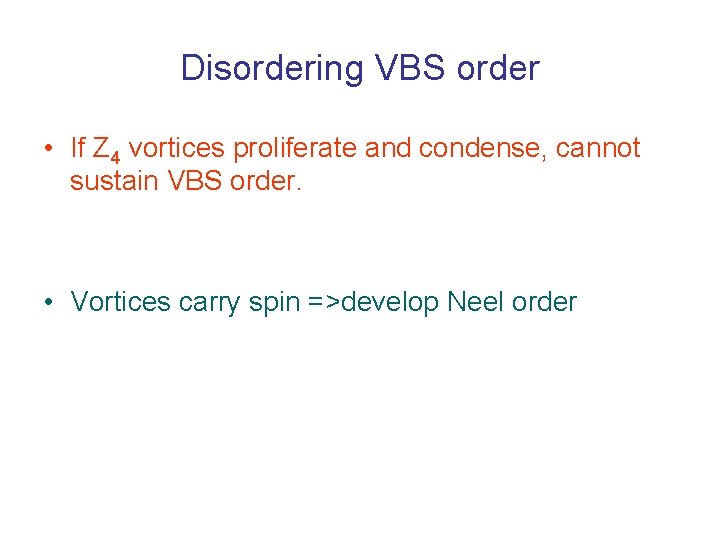 Disordering VBS order

• If $Z_4$ vortices proliferate and condense, cannot sustain VBS order.

• Vortices carry spin =>develop Neel order